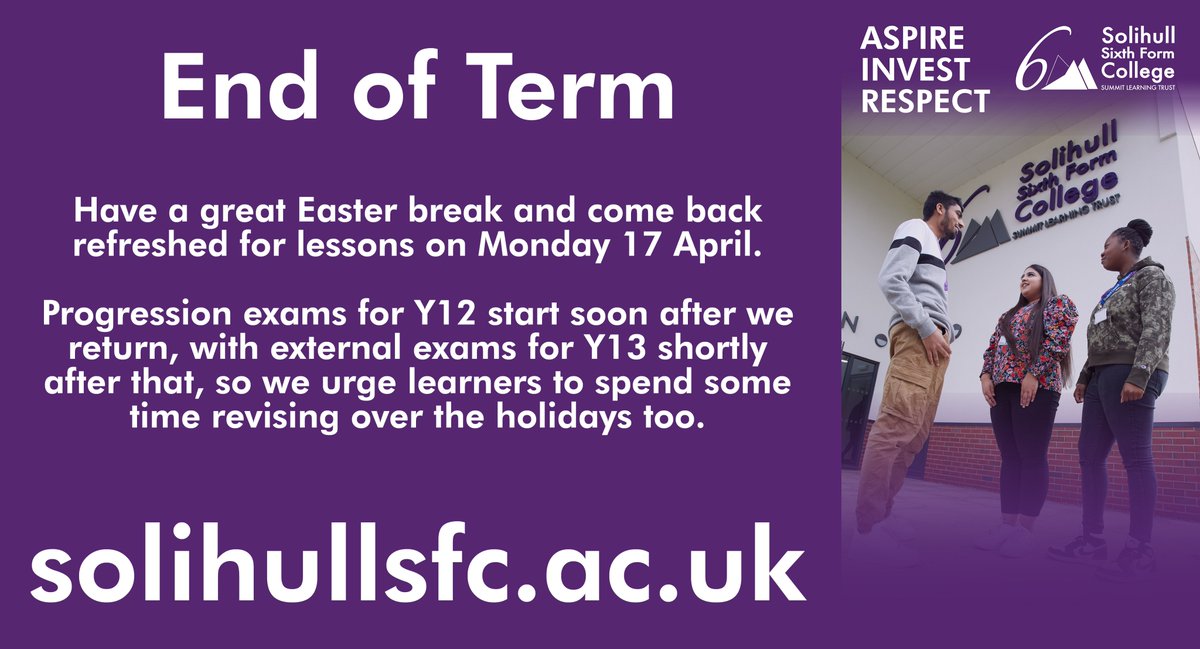 End of Term

Have a great Easter break and come back refreshed for lessons on Monday 17 April.

Progression exams for Y12 start soon after we return, with external exams for Y13 shortly after that, so we urge learners to spend some time revising over the holidays too.

solihullsfc.ac.uk

ASPIRE
INVEST
RESPECT

Solihull
Sixth Form
College
SUMMIT LEARNING TRUST

Solihull
Sixth Form
College
SUMMIT LEARNING TRUST